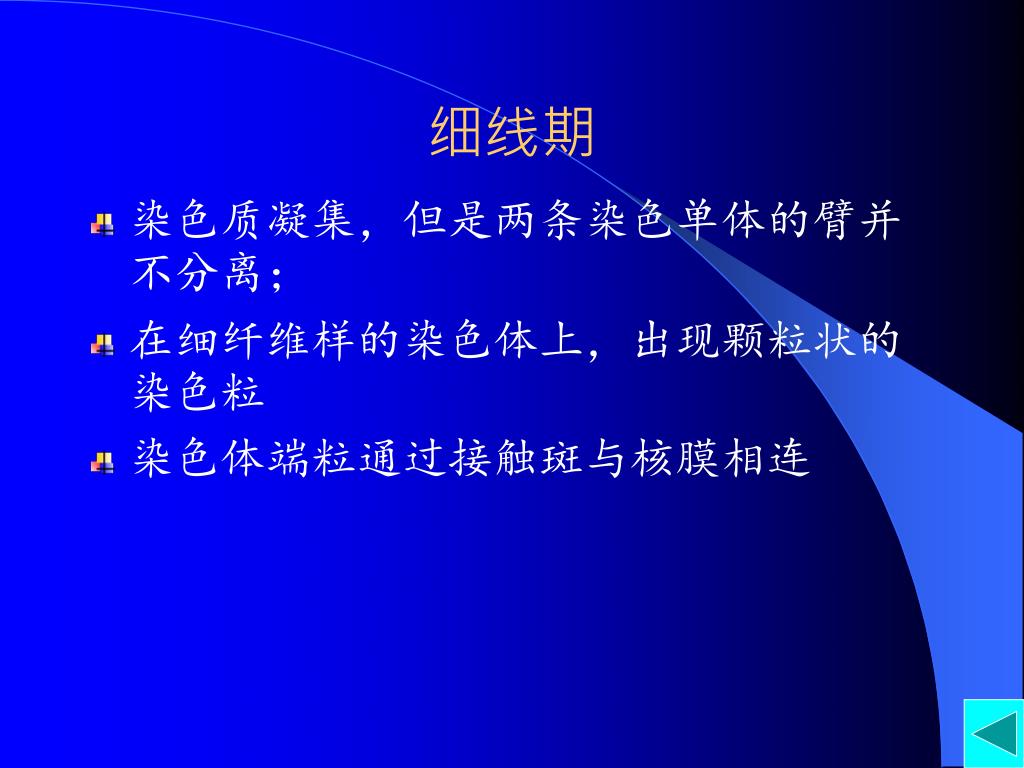 细线期

染色质凝集，但是两条染色单体的臂并不分离；

在细纤维样的染色体上，出现颗粒状的染色粒

染色体端粒通过接触斑与核膜相连